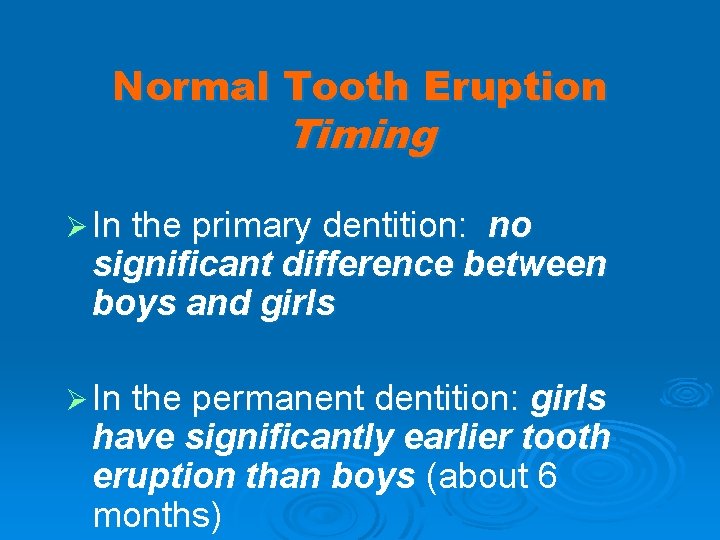 Normal Tooth Eruption
Timing

➢ In the primary dentition: no significant difference between boys and girls

➢ In the permanent dentition: girls have significantly earlier tooth eruption than boys (about 6 months)